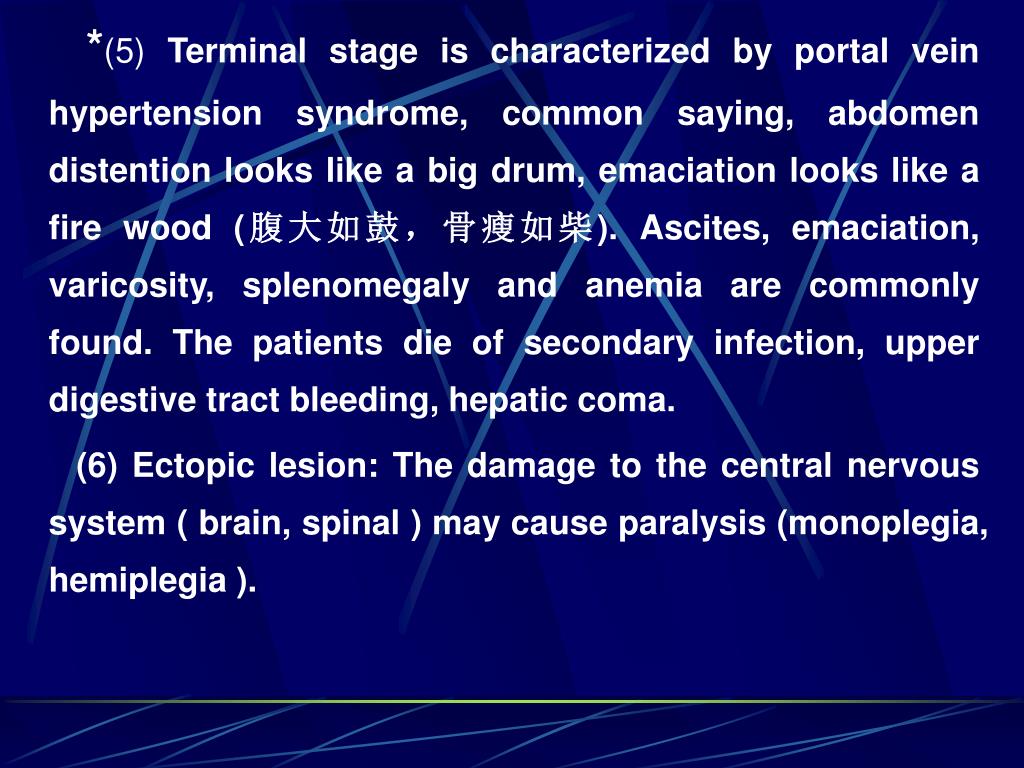 *(5) Terminal stage is characterized by portal vein hypertension syndrome, common saying, abdomen distention looks like a big drum, emaciation looks like a fire wood (腹大如鼓，骨瘦如柴). Ascites, emaciation, varicosity, splenomegaly and anemia are commonly found. The patients die of secondary infection, upper digestive tract bleeding, hepatic coma.

(6) Ectopic lesion: The damage to the central nervous system ( brain, spinal ) may cause paralysis (monoplegia, hemiplegia ).